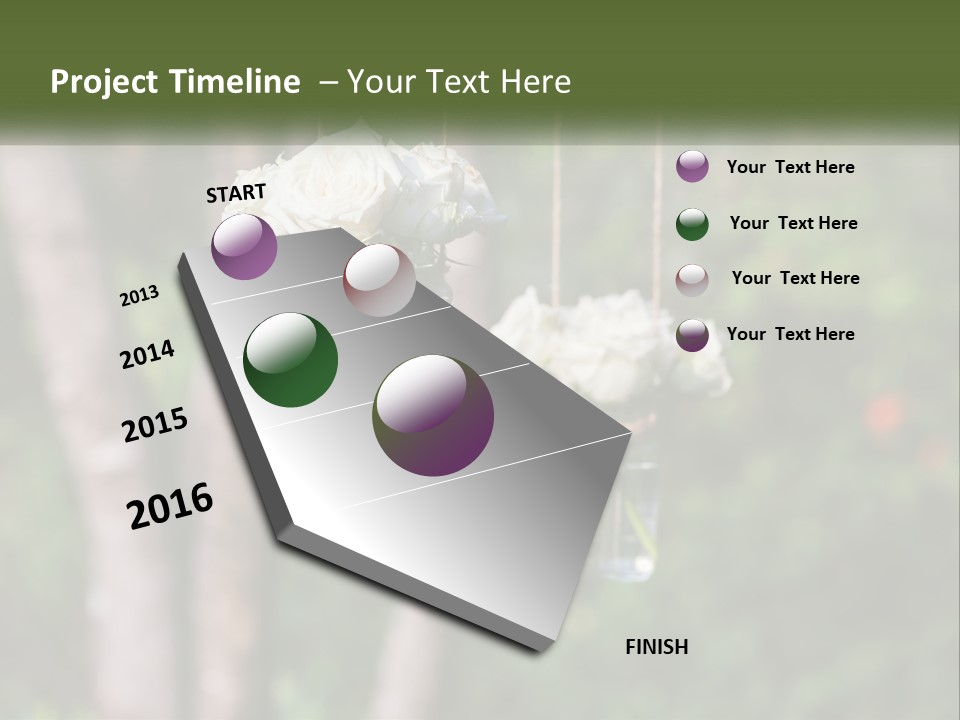 Project Timeline – Your Text Here

START

2013

2014

2015

2016

FINISH

Your Text Here

Your Text Here

Your Text Here

Your Text Here